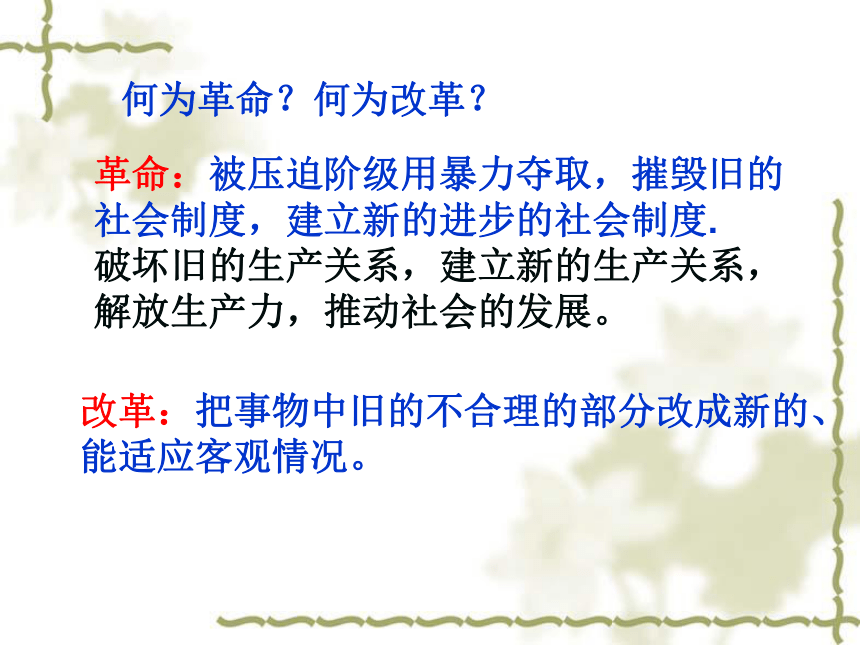 何为革命？何为改革？

革命：被压迫阶级用暴力夺取，摧毁旧的社会制度，建立新的进步的社会制度.
破坏旧的生产关系，建立新的生产关系，解放生产力，推动社会的发展。

改革：把事物中旧的不合理的部分改成新的、能适应客观情况。